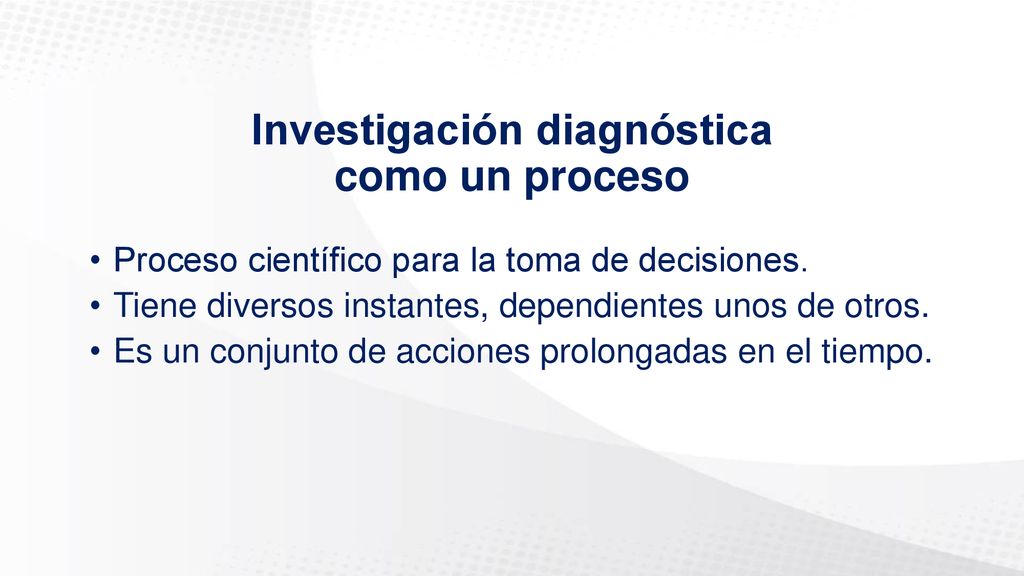 Investigación diagnóstica como un proceso

• Proceso científico para la toma de decisiones.
• Tiene diversos instantes, dependientes unos de otros.
• Es un conjunto de acciones prolongadas en el tiempo.